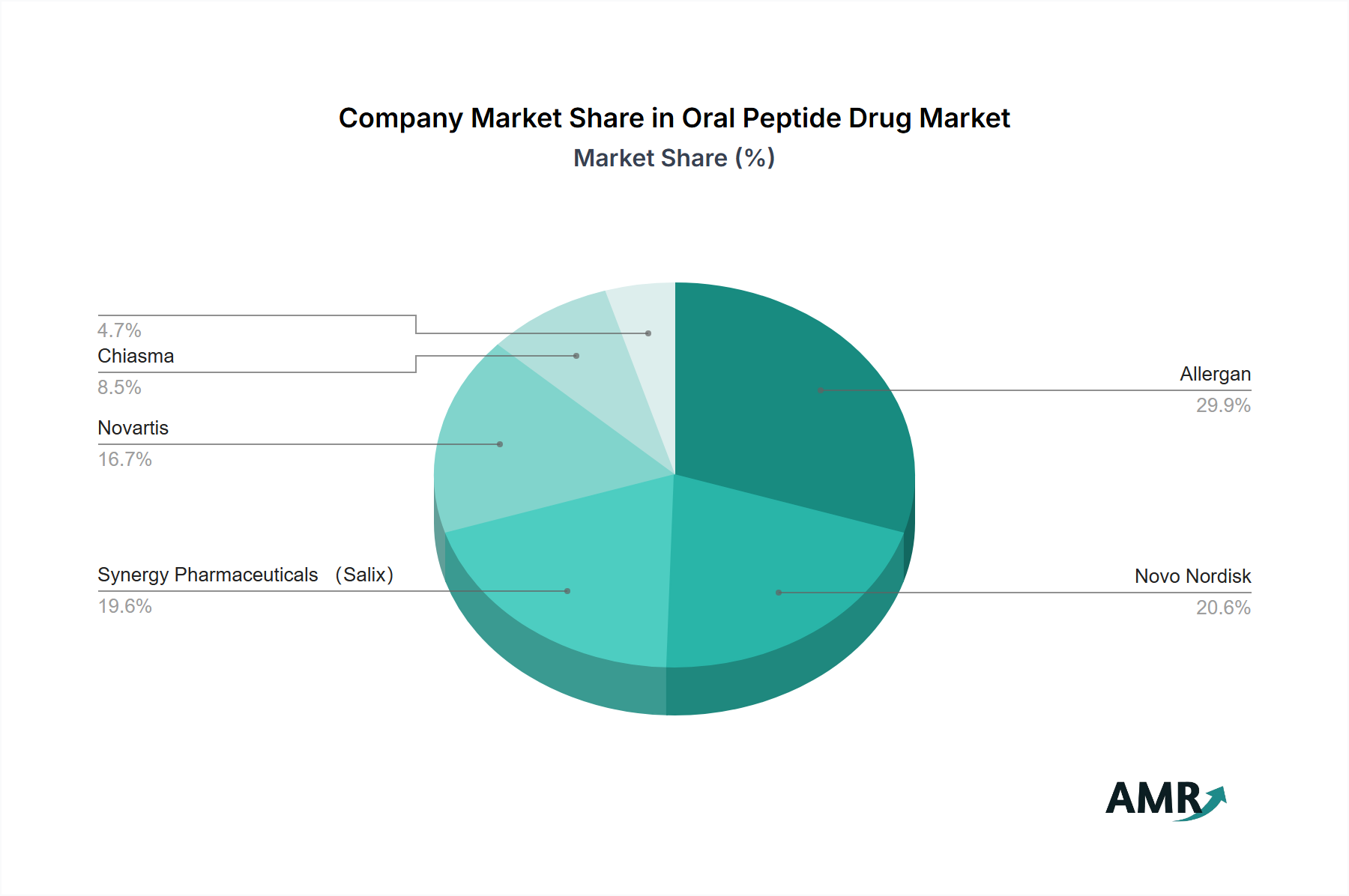 Company Market Share in Oral Peptide Drug Market
Market Share (%)

4.7%

Chiasma
8.5%

Novartis
16.7%

Synergy Pharmaceuticals (Salix)
19.6%

Allergan
29.9%

Novo Nordisk
20.6%

AMR